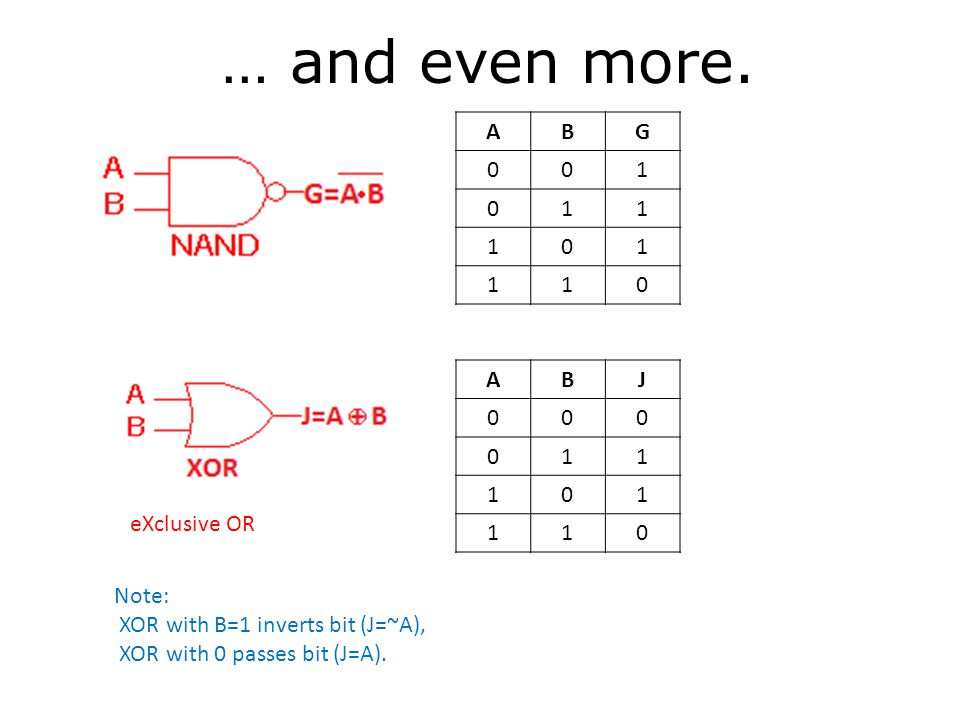 … and even more.

A
B
$G=\overline{A \cdot B}$
NAND

| A | B | G |
|---|---|---|
| 0 | 0 | 1 |
| 0 | 1 | 1 |
| 1 | 0 | 1 |
| 1 | 1 | 0 |

A
B
$J=A \oplus B$
XOR

eXclusive OR

| A | B | J |
|---|---|---|
| 0 | 0 | 0 |
| 0 | 1 | 1 |
| 1 | 0 | 1 |
| 1 | 1 | 0 |

Note:
XOR with B=1 inverts bit (J=~A),
XOR with 0 passes bit (J=A).